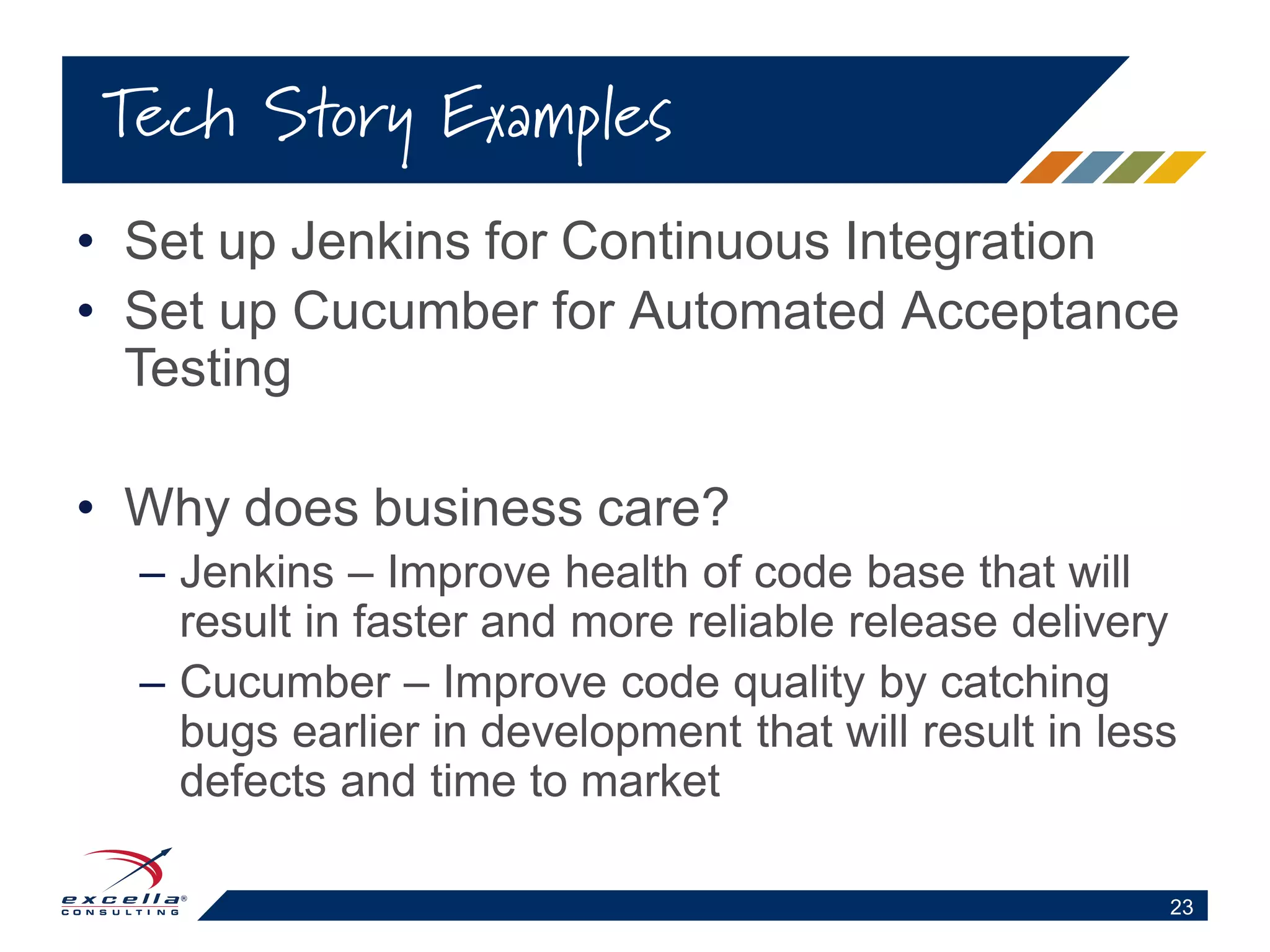 Tech Story Examples

• Set up Jenkins for Continuous Integration
• Set up Cucumber for Automated Acceptance Testing

• Why does business care?
– Jenkins – Improve health of code base that will result in faster and more reliable release delivery
– Cucumber – Improve code quality by catching bugs earlier in development that will result in less defects and time to market

excella® CONSULTING

23